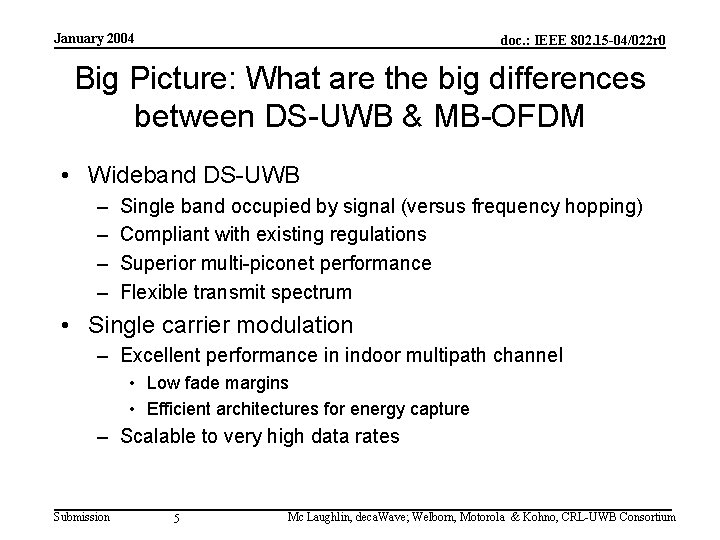 January 2004

doc.: IEEE 802.15-04/022r0

Big Picture: What are the big differences between DS-UWB & MB-OFDM

• Wideband DS-UWB
– Single band occupied by signal (versus frequency hopping)
– Compliant with existing regulations
– Superior multi-piconet performance
– Flexible transmit spectrum

• Single carrier modulation
– Excellent performance in indoor multipath channel
• Low fade margins
• Efficient architectures for energy capture
– Scalable to very high data rates

Submission

5

Mc Laughlin, decaWave; Welborn, Motorola & Kohno, CRL-UWB Consortium